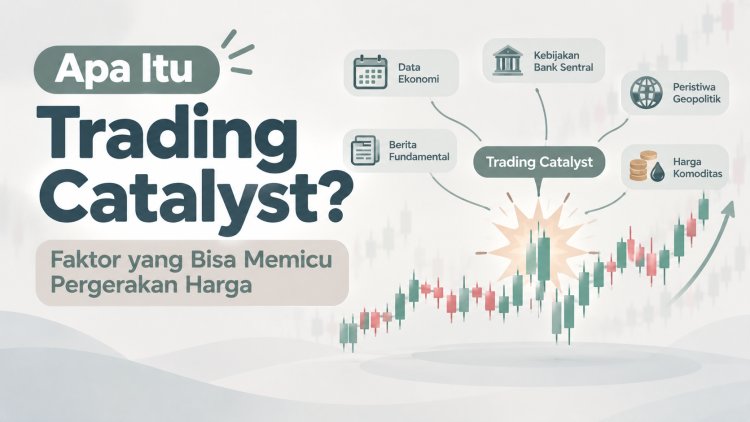 Apa Itu
Trading Catalyst?

Faktor yang Bisa Memicu Pergerakan Harga

Data Ekonomi

Kebijakan Bank Sentral

Peristiwa Geopolitik

Berita Fundamental

Trading Catalyst

Harga Komoditas